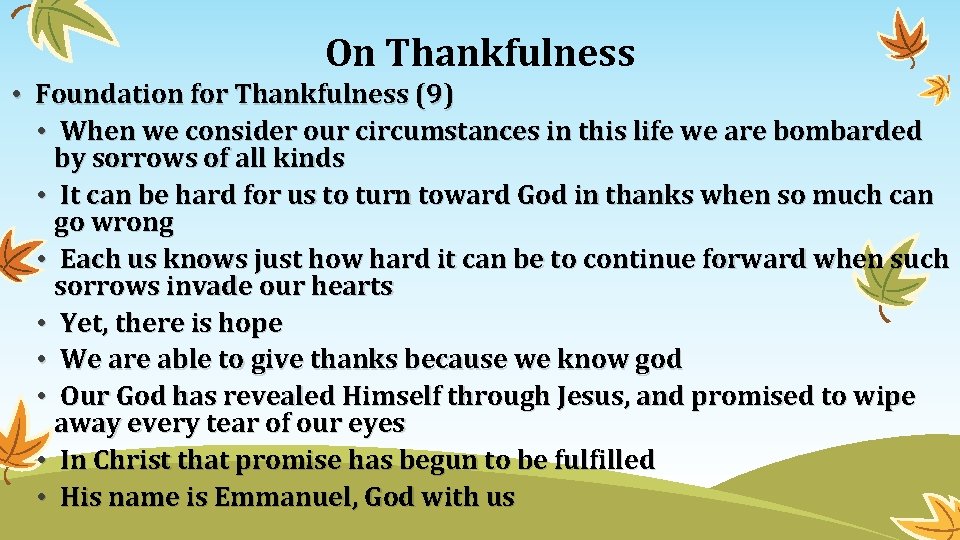 On Thankfulness

• Foundation for Thankfulness (9)

• When we consider our circumstances in this life we are bombarded by sorrows of all kinds

• It can be hard for us to turn toward God in thanks when so much can go wrong

• Each us knows just how hard it can be to continue forward when such sorrows invade our hearts

• Yet, there is hope

• We are able to give thanks because we know god

• Our God has revealed Himself through Jesus, and promised to wipe away every tear of our eyes

• In Christ that promise has begun to be fulfilled

• His name is Emmanuel, God with us